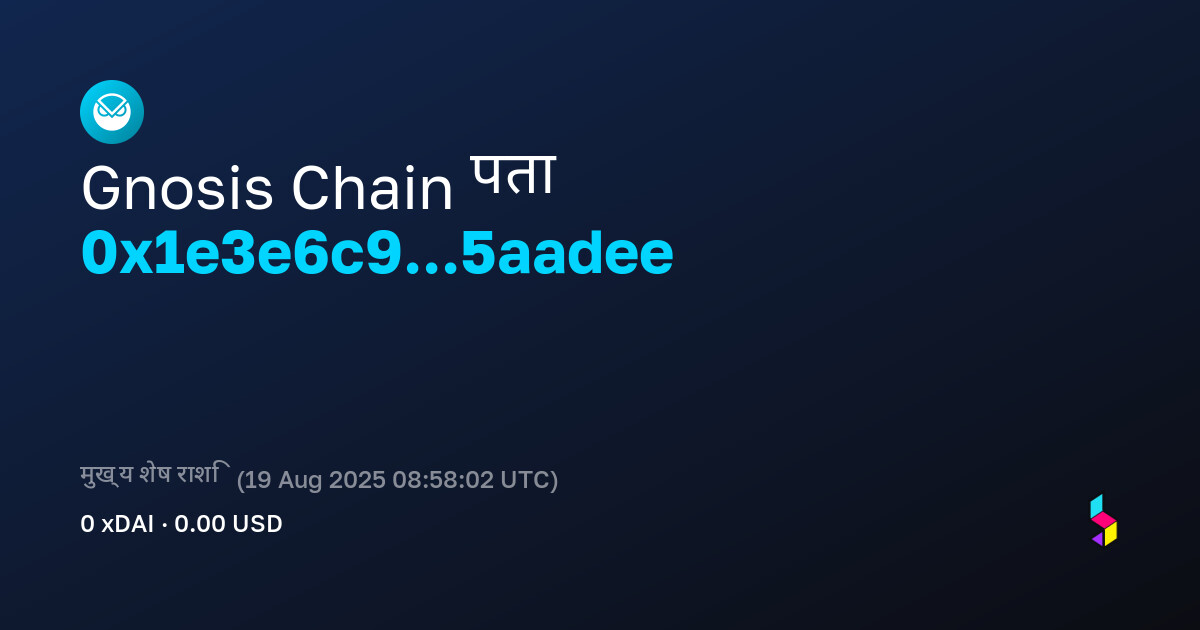 Gnosis Chain पता
0x1e3e6c9...5aadee

मुख्य शेष राशि (19 Aug 2025 08:58:02 UTC)
0 xDAI · 0.00 USD